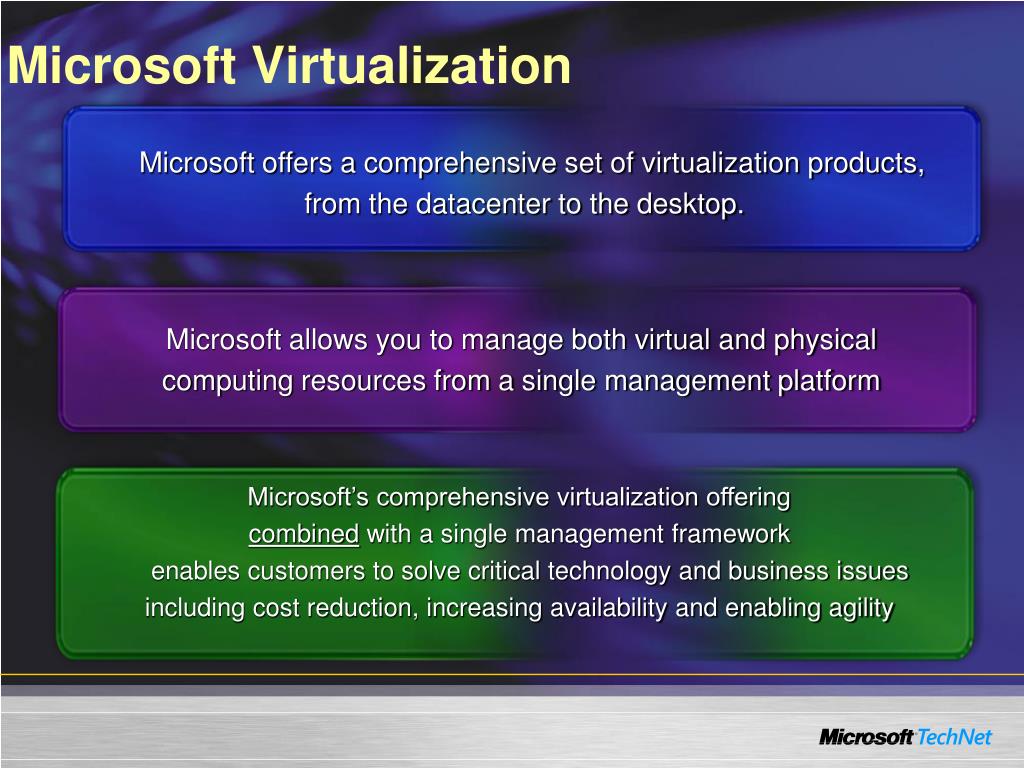 Microsoft Virtualization

Microsoft offers a comprehensive set of virtualization products, from the datacenter to the desktop.

Microsoft allows you to manage both virtual and physical computing resources from a single management platform

Microsoft's comprehensive virtualization offering combined with a single management framework enables customers to solve critical technology and business issues including cost reduction, increasing availability and enabling agility

Microsoft TechNet